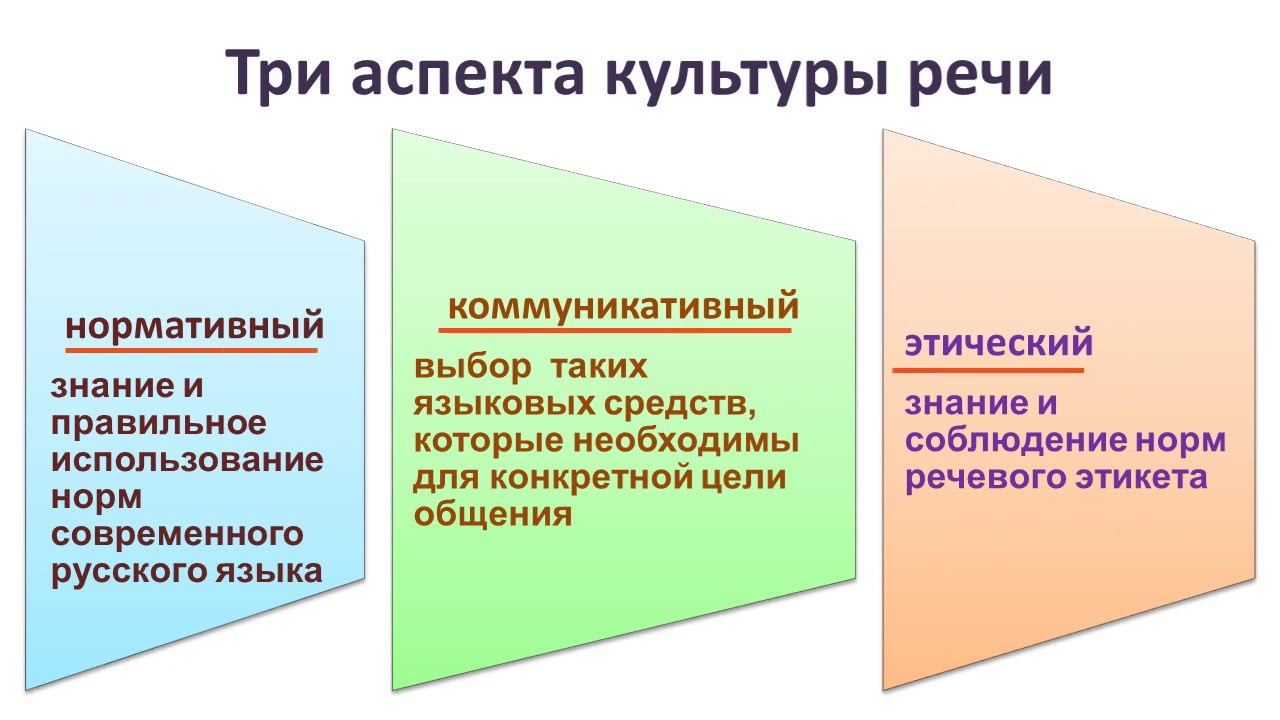 Три аспекта культуры речи

нормативный

знание и правильное использование норм современного русского языка

коммуникативный

выбор таких языковых средств, которые необходимы для конкретной цели общения

этический

знание и соблюдение норм речевого этикета